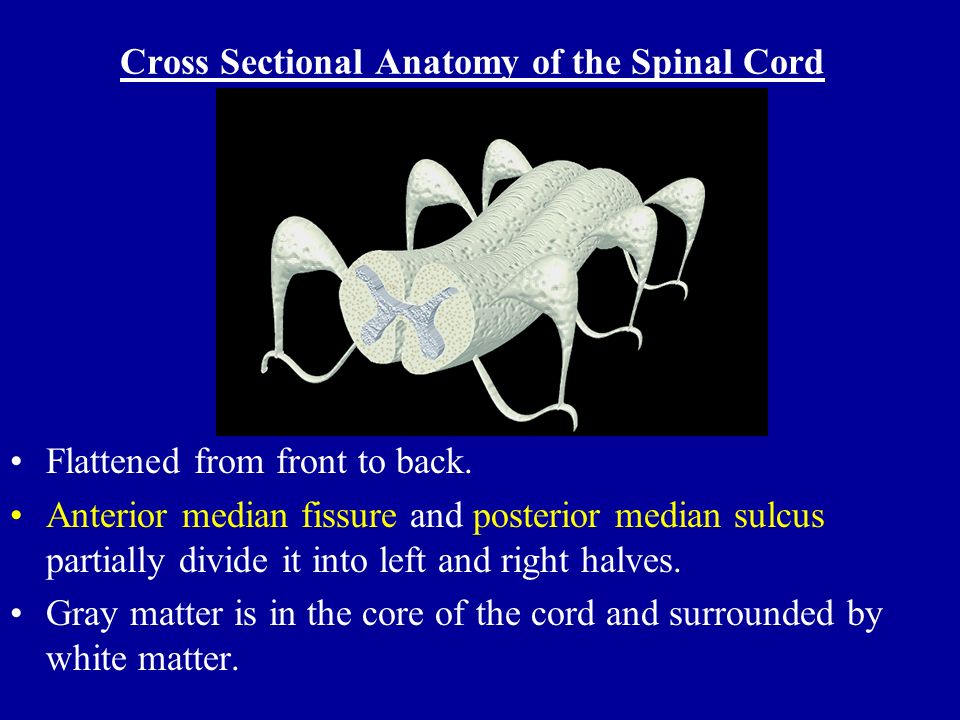 Cross Sectional Anatomy of the Spinal Cord

• Flattened from front to back.

• Anterior median fissure and posterior median sulcus partially divide it into left and right halves.

• Gray matter is in the core of the cord and surrounded by white matter.